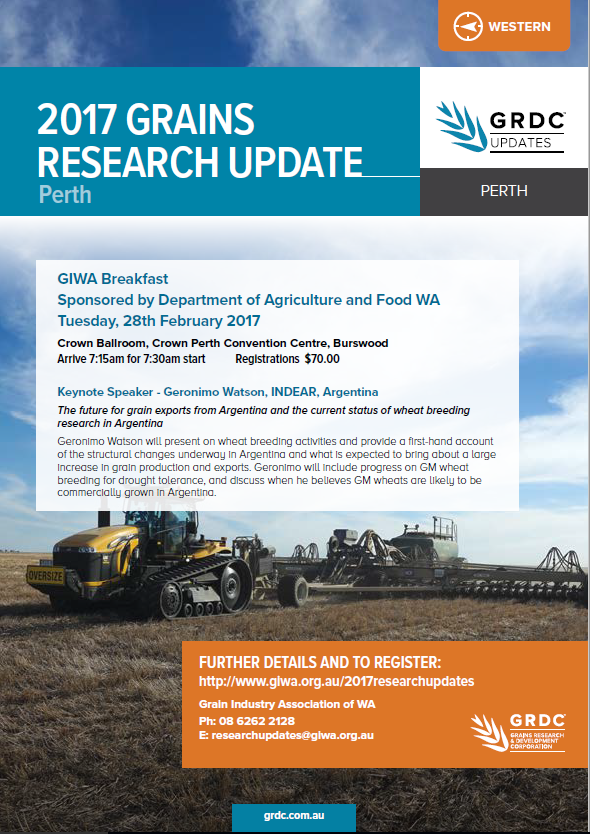 WESTERN

2017 GRAINS RESEARCH UPDATE
Perth

GRDC UPDATES

PERTH

GIWA Breakfast
Sponsored by Department of Agriculture and Food WA
Tuesday, 28th February 2017

Crown Ballroom, Crown Perth Convention Centre, Burswood
Arrive 7:15am for 7:30am start Registrations $70.00

Keynote Speaker - Geronimo Watson, INDEAR, Argentina

The future for grain exports from Argentina and the current status of wheat breeding research in Argentina

Geronimo Watson will present on wheat breeding activities and provide a first-hand account of the structural changes underway in Argentina and what is expected to bring about a large increase in grain production and exports. Geronimo will include progress on GM wheat breeding for drought tolerance, and discuss when he believes GM wheats are likely to be commercially grown in Argentina.

OVERSIZE

FURTHER DETAILS AND TO REGISTER:
http://www.giwa.org.au/2017researchupdates

Grain Industry Association of WA
Ph: 08 6262 2128
E: researchupdates@giwa.org.au

GRDC
GRAINS RESEARCH & DEVELOPMENT CORPORATION

grdc.com.au